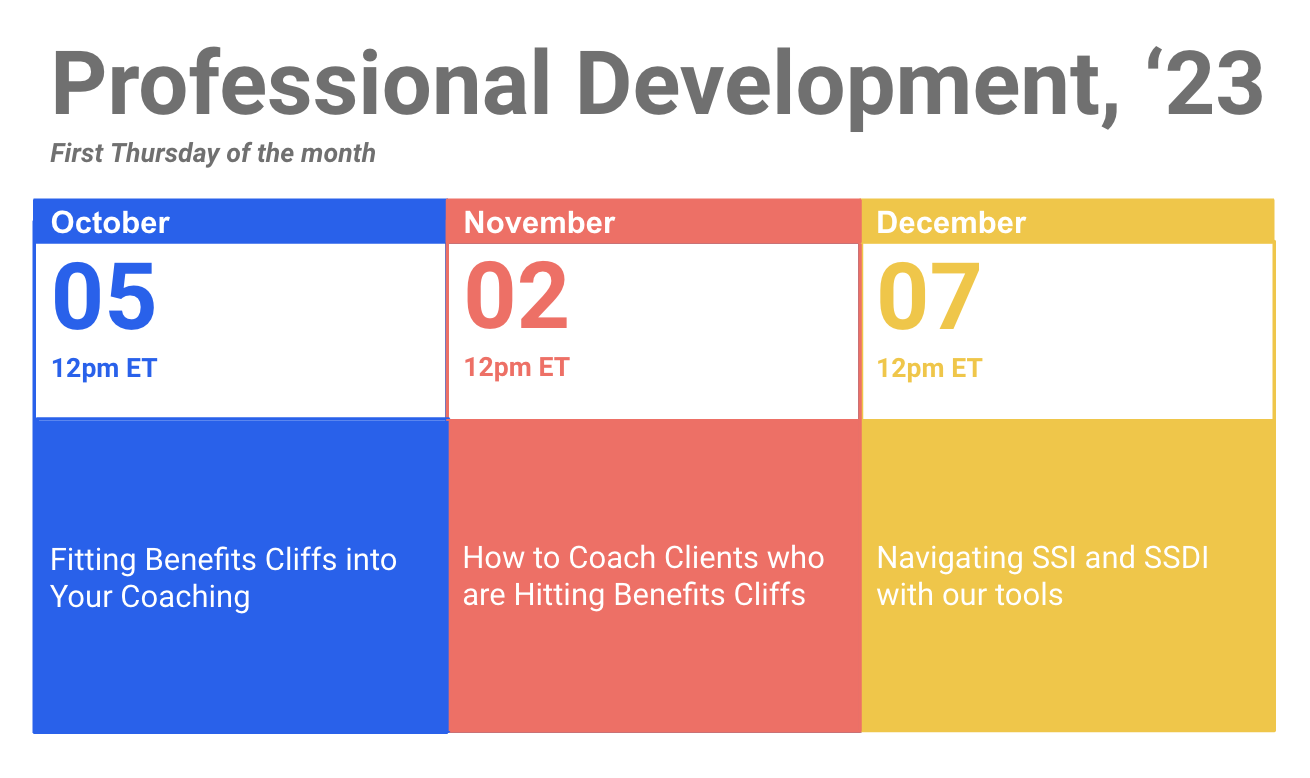 Professional Development, ‘23

First Thursday of the month

October

05

12pm ET

Fitting Benefits Cliffs into Your Coaching

November

02

12pm ET

How to Coach Clients who are Hitting Benefits Cliffs

December

07

12pm ET

Navigating SSI and SSDI with our tools